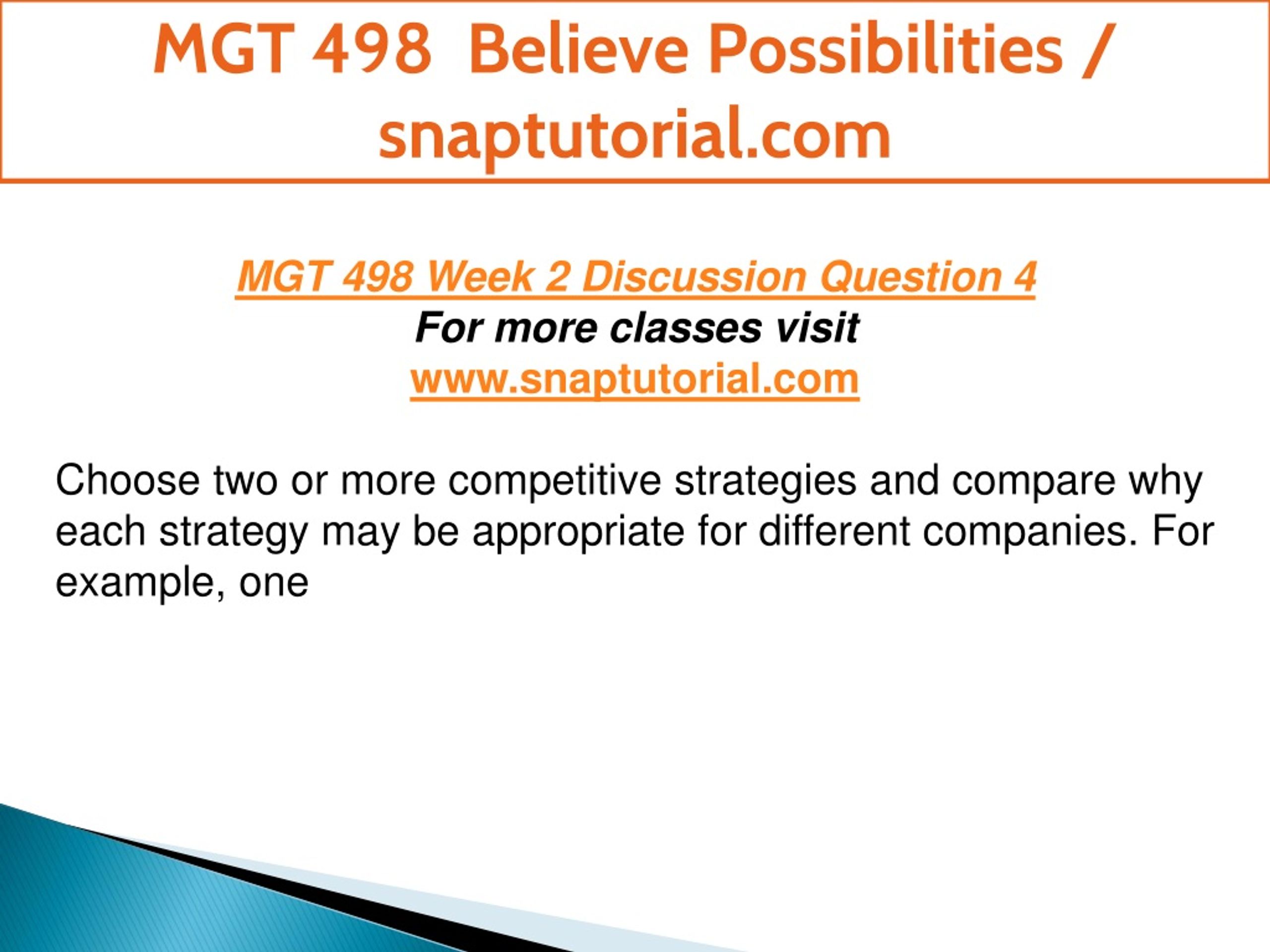 MGT 498 Believe Possibilities / snaptutorial.com

MGT 498 Week 2 Discussion Question 4
For more classes visit
www.snaptutorial.com

Choose two or more competitive strategies and compare why each strategy may be appropriate for different companies. For example, one